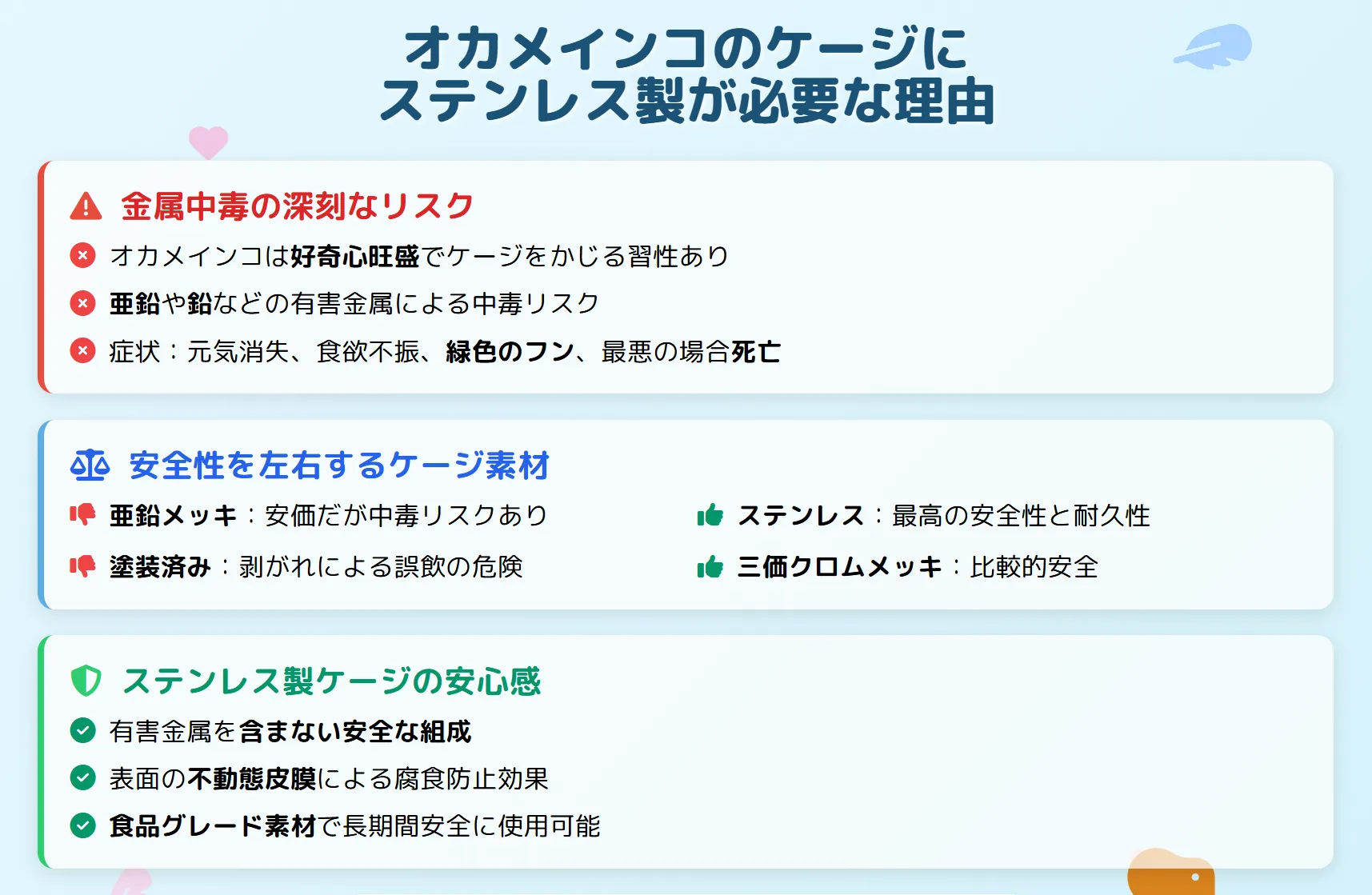 オカメインコのケージに
ステンレス製が必要な理由

金属中毒の深刻なリスク

オカメインコは好奇心旺盛でケージをかじる習性あり

亜鉛や鉛などの有害金属による中毒リスク

症状：元気消失、食欲不振、緑色のフン、最悪の場合死亡

安全性を左右するケージ素材

亜鉛メッキ：安価だが中毒リスクあり

塗装済み：剥がれによる誤飲の危険

ステンレス：最高の安全性と耐久性

三価クロムメッキ：比較的安全

ステンレス製ケージの安心感

有害金属を含まない安全な組成

表面の不動態皮膜による腐食防止効果

食品グレード素材で長期間安全に使用可能